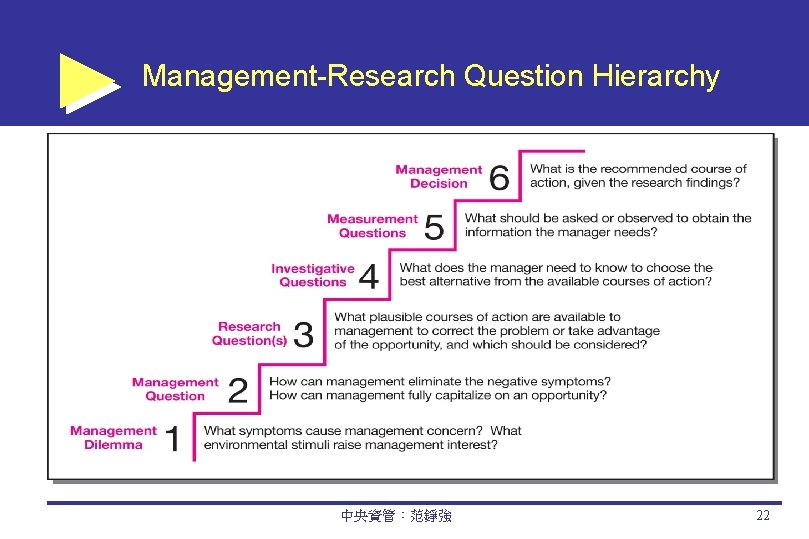 Management-Research Question Hierarchy

Management Decision 6 What is the recommended course of action, given the research findings?

Measurement Questions 5 What should be asked or observed to obtain the information the manager needs?

Investigative Questions 4 What does the manager need to know to choose the best alternative from the available courses of action?

Research Question(s) 3 What plausible courses of action are available to management to correct the problem or take advantage of the opportunity, and which should be considered?

Management Question 2 How can management eliminate the negative symptoms? How can management fully capitalize on an opportunity?

Management Dilemma 1 What symptoms cause management concern? What environmental stimuli raise management interest?

中央資管：范錚強

22